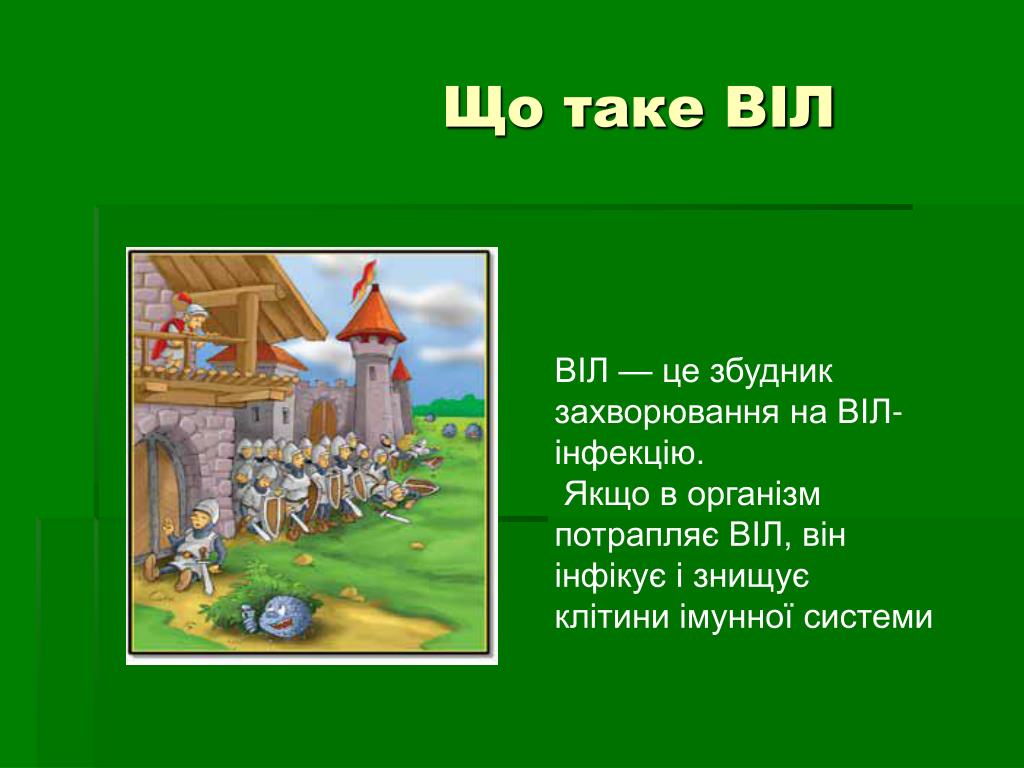 Що таке ВІЛ

ВІЛ — це збудник захворювання на ВІЛ-інфекцію.
Якщо в організм потрапляє ВІЛ, він інфікує і знищує клітини імунної системи